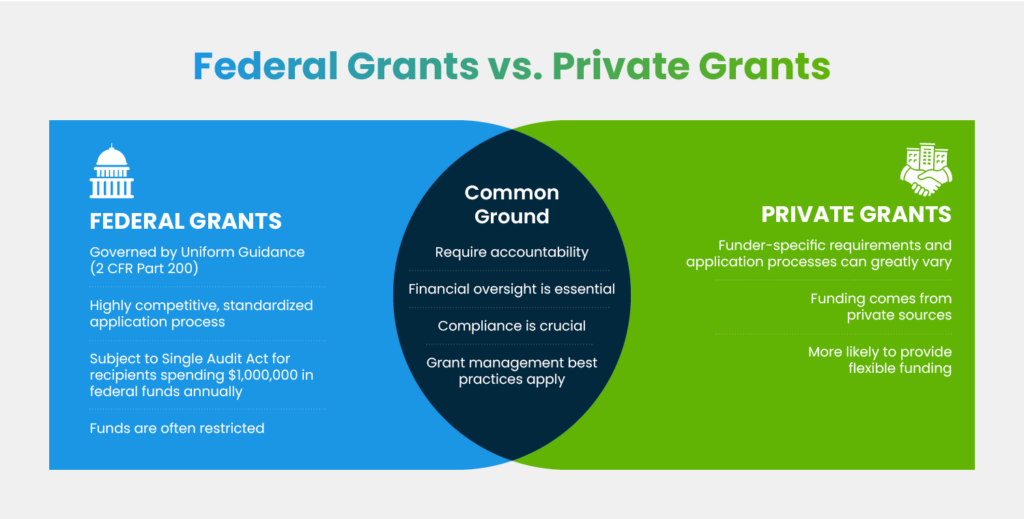 Federal Grants vs. Private Grants

FEDERAL GRANTS

Governed by Uniform Guidance (2 CFR Part 200)

Highly competitive, standardized application process

Subject to Single Audit Act for recipients spending $1,000,000 in federal funds annually

Funds are often restricted

Common Ground

Require accountability

Financial oversight is essential

Compliance is crucial

Grant management best practices apply

PRIVATE GRANTS

Funder-specific requirements and application processes can greatly vary

Funding comes from private sources

More likely to provide flexible funding